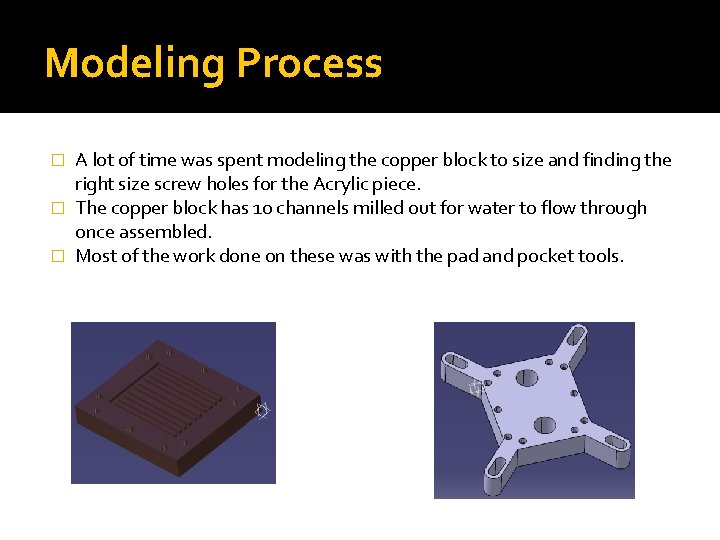 Modeling Process

□ A lot of time was spent modeling the copper block to size and finding the right size screw holes for the Acrylic piece.
□ The copper block has 10 channels milled out for water to flow through once assembled.
□ Most of the work done on these was with the pad and pocket tools.